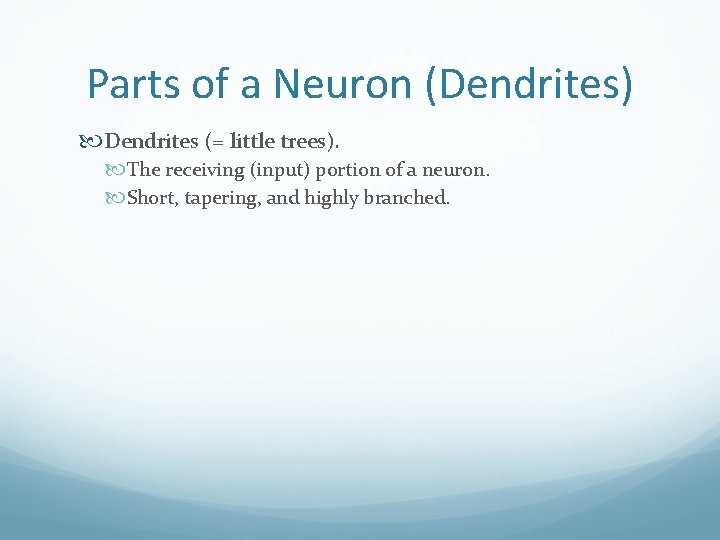 Parts of a Neuron (Dendrites)

Dendrites (= little trees).

The receiving (input) portion of a neuron.

Short, tapering, and highly branched.